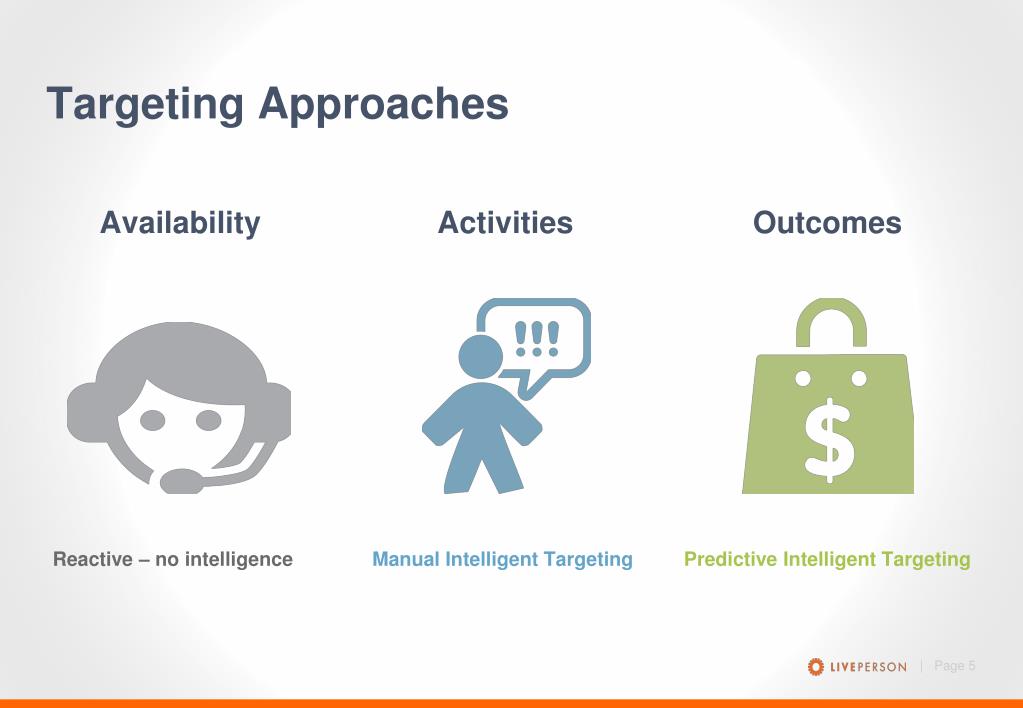 Targeting Approaches

Availability

Activities

Outcomes

!!!

$

Reactive – no intelligence

Manual Intelligent Targeting

Predictive Intelligent Targeting

LIVEPERSON | Page 5